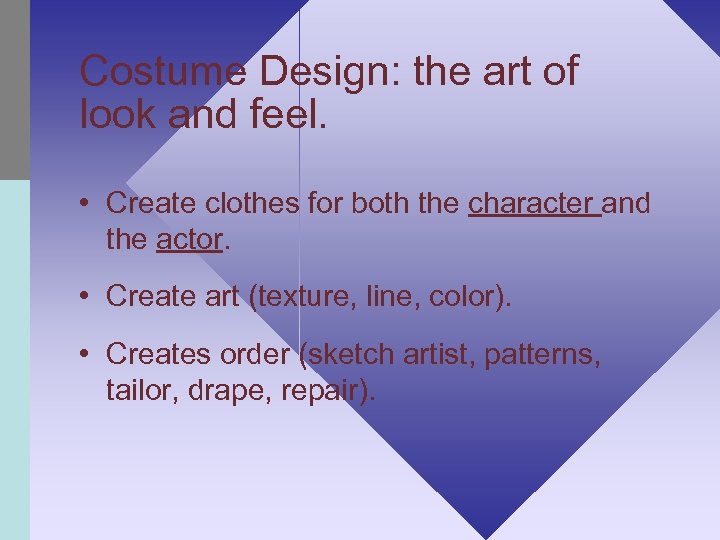 Costume Design: the art of look and feel.

• Create clothes for both the character and the actor.

• Create art (texture, line, color).

• Creates order (sketch artist, patterns, tailor, drape, repair).